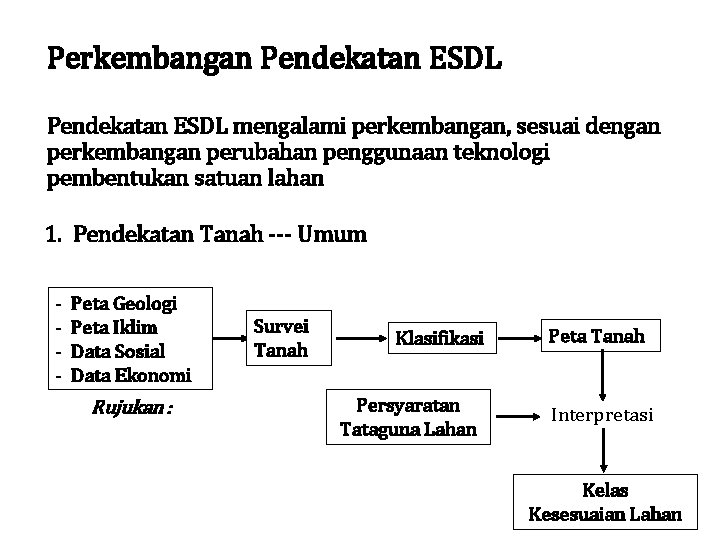 Perkembangan Pendekatan ESDL

Pendekatan ESDL mengalami perkembangan, sesuai dengan perkembangan perubahan penggunaan teknologi pembentukan satuan lahan

1. Pendekatan Tanah --- Umum

- Peta Geologi
- Peta Iklim
- Data Sosial
- Data Ekonomi

Rujukan :

Survei Tanah

Klasifikasi

Peta Tanah

Persyaratan Tataguna Lahan

Interpretasi

Kelas Kesesuaian Lahan